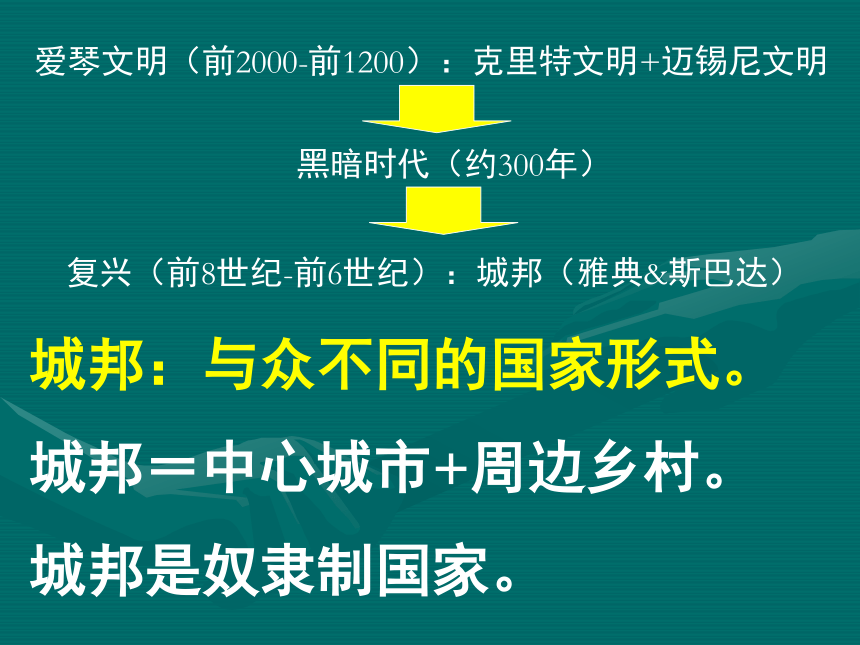 爱琴文明（前2000-前1200）：克里特文明+迈锡尼文明

黑暗时代（约300年）

复兴（前8世纪-前6世纪）：城邦（雅典&斯巴达）

城邦：与众不同的国家形式。

城邦＝中心城市+周边乡村。

城邦是奴隶制国家。